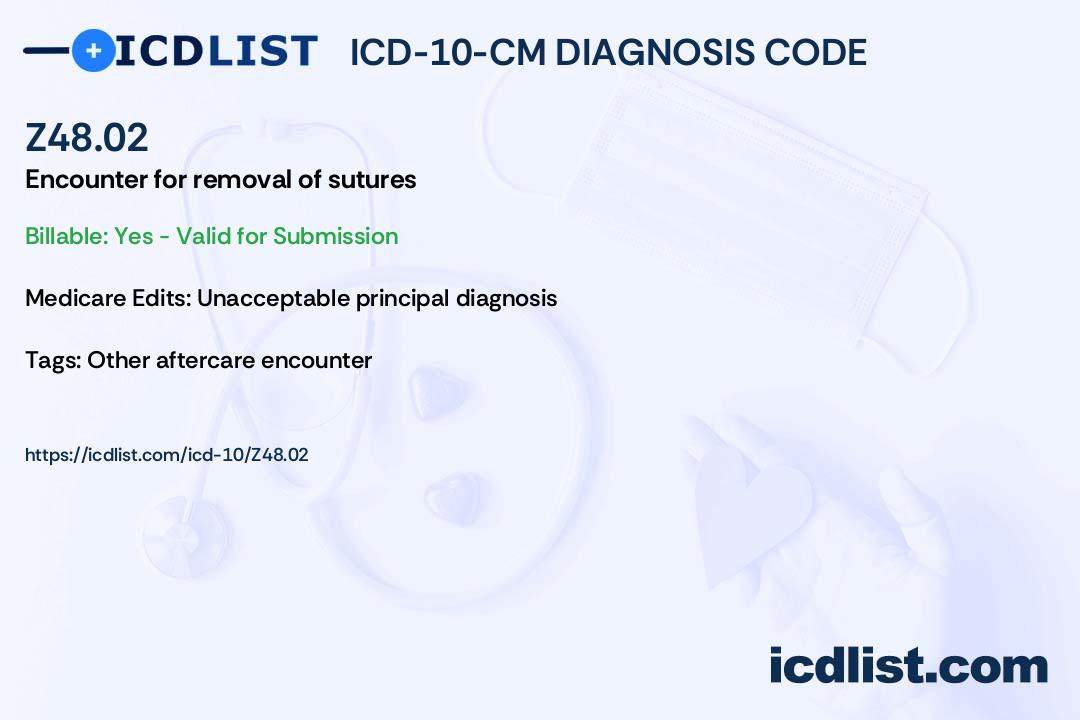 ICDLIST ICD-10-CM DIAGNOSIS CODE

Z48.02

Encounter for removal of sutures

Billable: Yes - Valid for Submission

Medicare Edits: Unacceptable principal diagnosis

Tags: Other aftercare encounter

https://icdlist.com/icd-10/Z48.02

icdlist.com